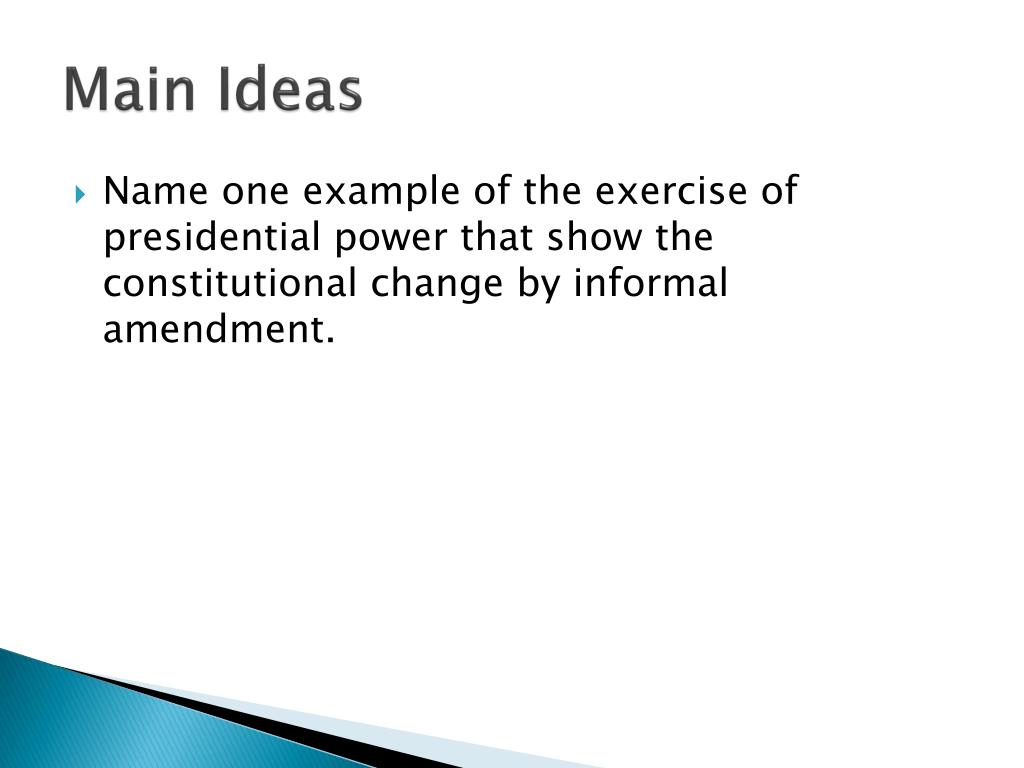 Main Ideas

Name one example of the exercise of presidential power that show the constitutional change by informal amendment.